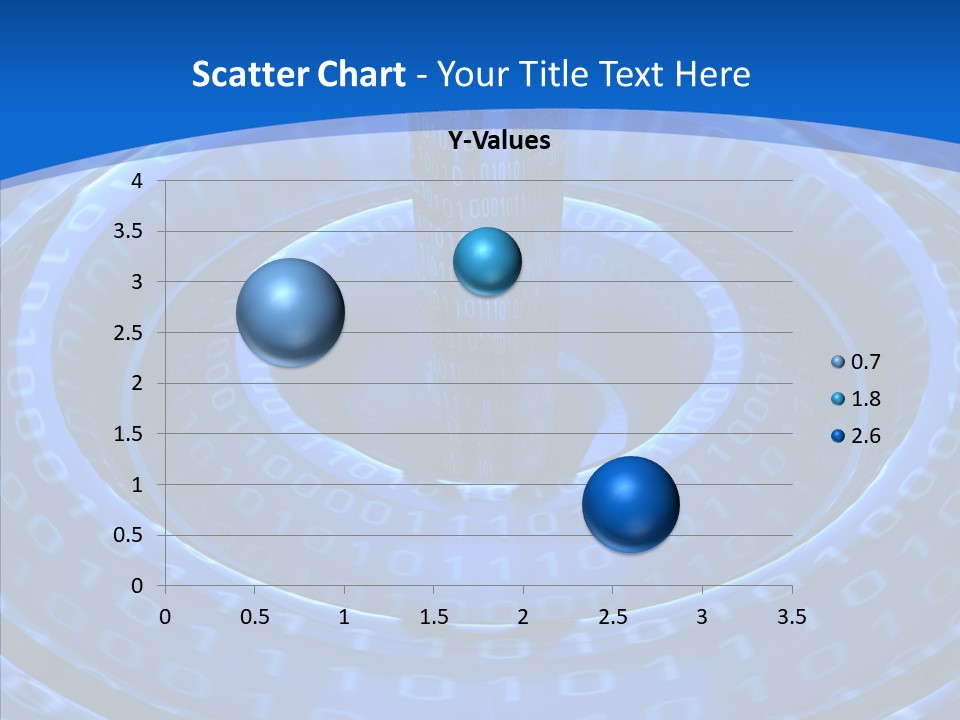 Scatter Chart - Your Title Text Here

Y-Values

4
3.5
3
2.5
2
1.5
1
0.5
0

0 0.5 1 1.5 2 2.5 3 3.5

0.7
1.8
2.6